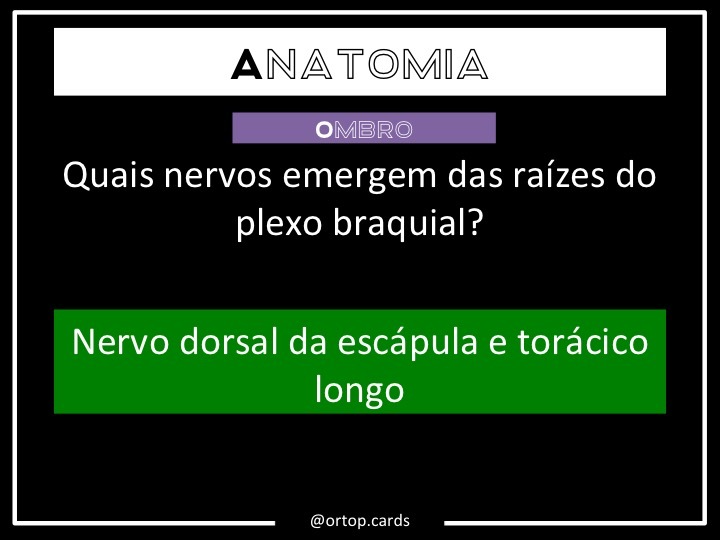 ANATOMIA

OMBRO

Quais nervos emergem das raízes do plexo braquial?

Nervo dorsal da escápula e torácico longo

@ortop.cards